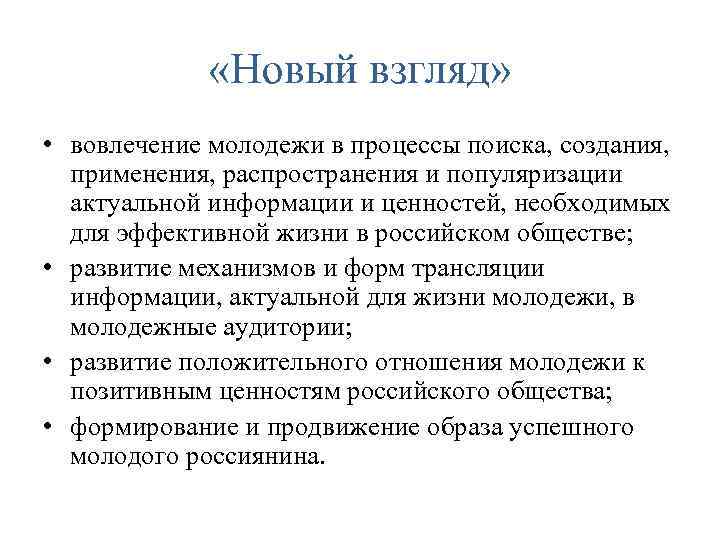 «Новый взгляд»

• вовлечение молодежи в процессы поиска, создания, применения, распространения и популяризации актуальной информации и ценностей, необходимых для эффективной жизни в российском обществе;
• развитие механизмов и форм трансляции информации, актуальной для жизни молодежи, в молодежные аудитории;
• развитие положительного отношения молодежи к позитивным ценностям российского общества;
• формирование и продвижение образа успешного молодого россиянина.